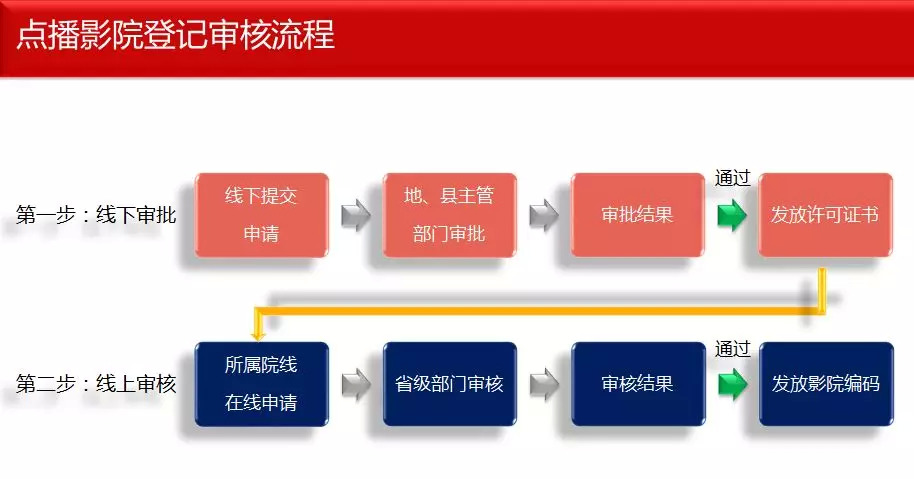 点播影院登记审核流程

第一步：线下审批

线下提交申请

地、县主管部门审批

审批结果

通过

发放许可证书

第二步：线上审核

所属院线在线申请

省级部门审核

审核结果

通过

发放影院编码